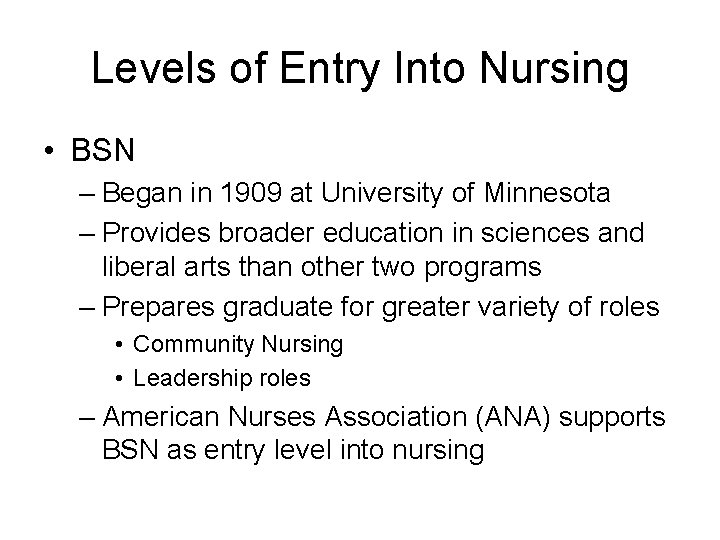 Levels of Entry Into Nursing

• BSN
– Began in 1909 at University of Minnesota
– Provides broader education in sciences and liberal arts than other two programs
– Prepares graduate for greater variety of roles
• Community Nursing
• Leadership roles
– American Nurses Association (ANA) supports BSN as entry level into nursing